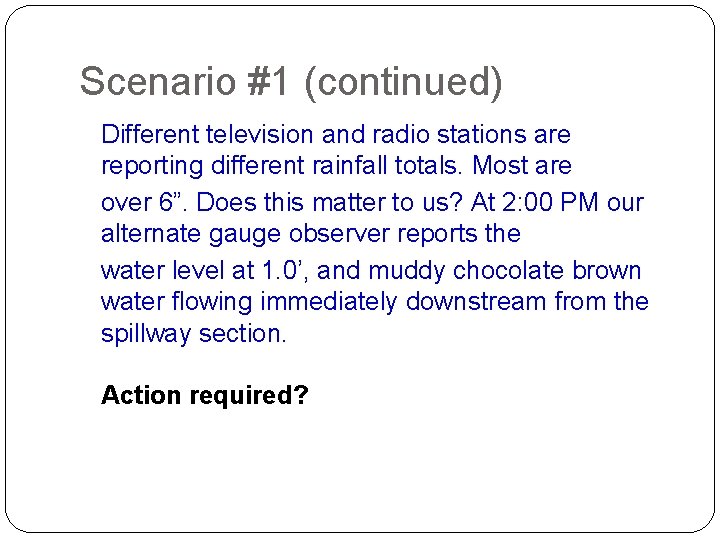 Scenario #1 (continued)

Different television and radio stations are reporting different rainfall totals. Most are over 6”. Does this matter to us? At 2:00 PM our alternate gauge observer reports the water level at 1.0’, and muddy chocolate brown water flowing immediately downstream from the spillway section.

Action required?